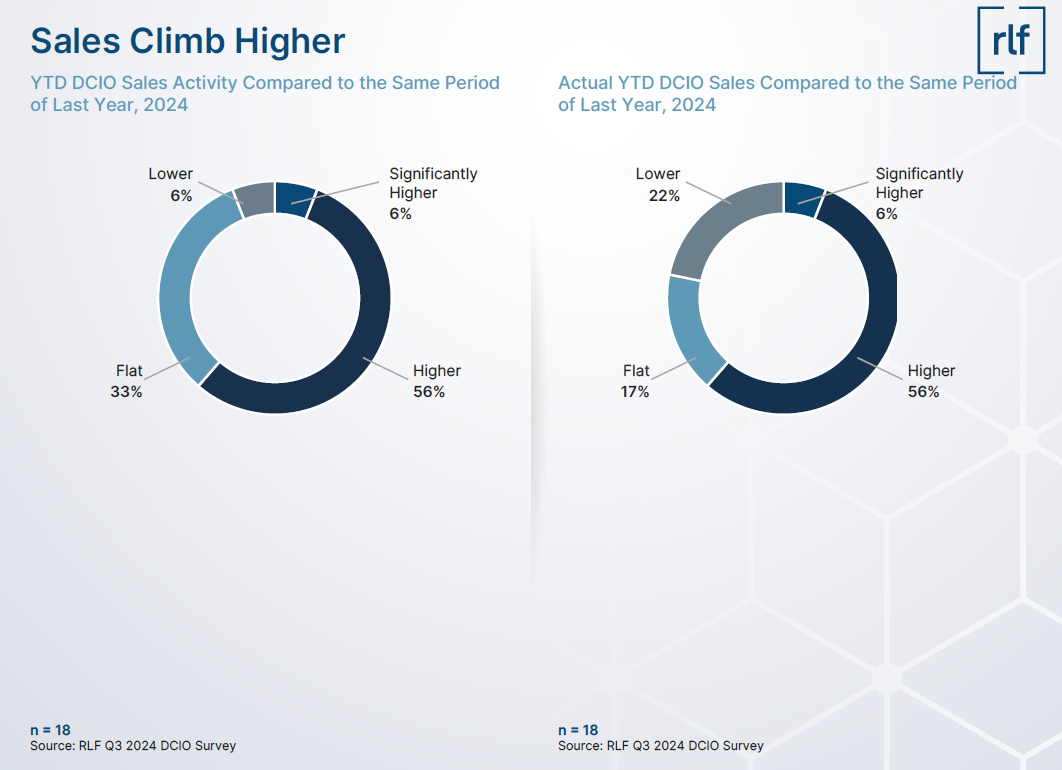 Sales Climb Higher

rlf

YTD DCIO Sales Activity Compared to the Same Period of Last Year, 2024

Lower
6%

Significantly Higher
6%

Flat
33%

Higher
56%

n = 18
Source: RLF Q3 2024 DCIO Survey

Actual YTD DCIO Sales Compared to the Same Period of Last Year, 2024

Lower
22%

Significantly Higher
6%

Flat
17%

Higher
56%

n = 18
Source: RLF Q3 2024 DCIO Survey